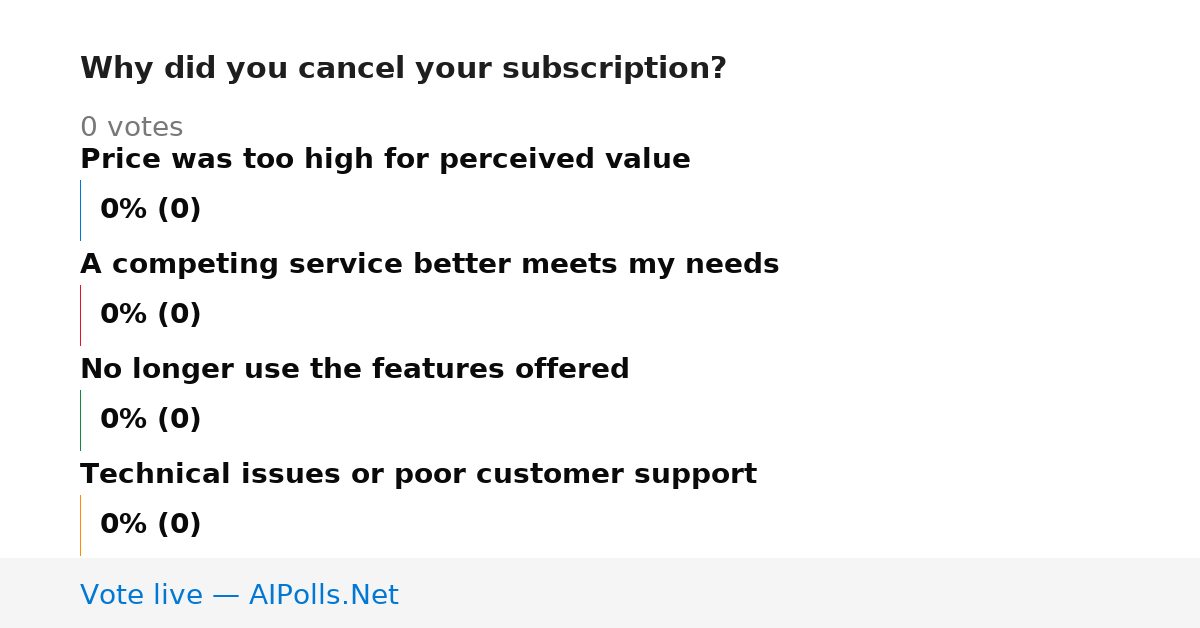 Why did you cancel your subscription?

0 votes

Price was too high for perceived value

0% (0)

A competing service better meets my needs

0% (0)

No longer use the features offered

0% (0)

Technical issues or poor customer support

0% (0)

Vote live — AIPolls.Net